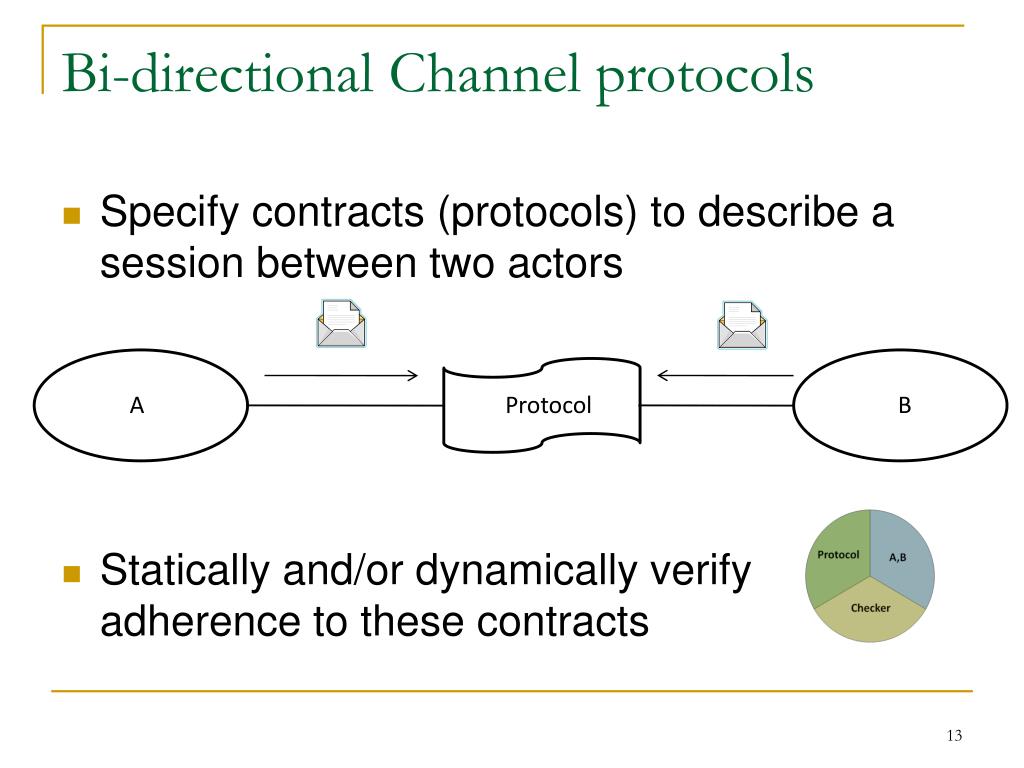 Bi-directional Channel protocols

Specify contracts (protocols) to describe a session between two actors

A

Protocol

B

Statically and/or dynamically verify adherence to these contracts

Protocol

A,B

Checker

13